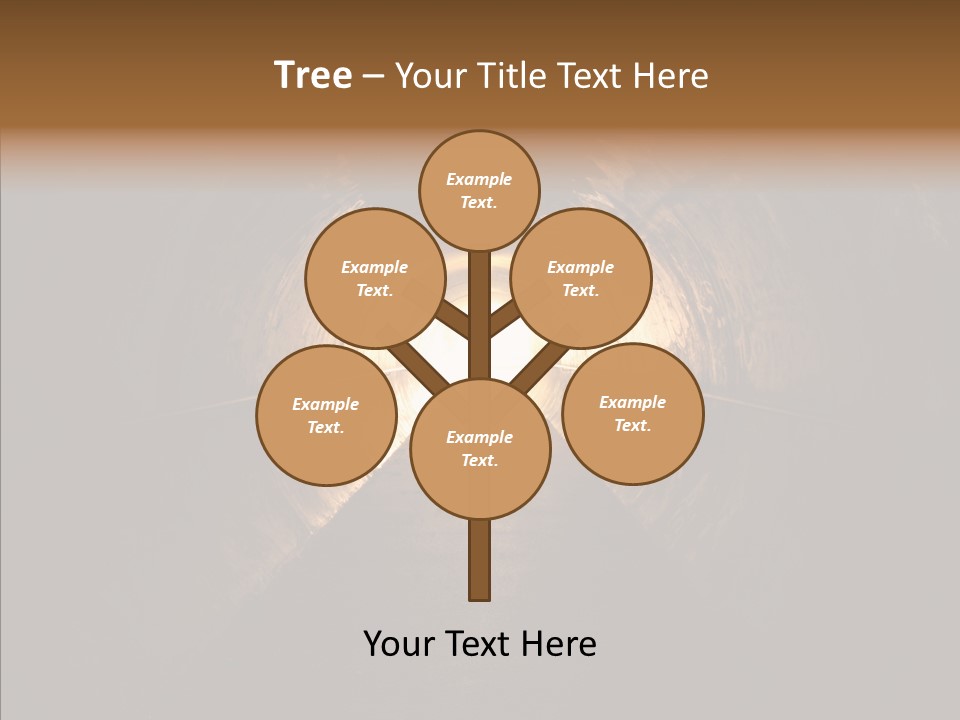 Tree – Your Title Text Here

Example Text.

Example Text.

Example Text.

Example Text.

Example Text.

Example Text.

Your Text Here